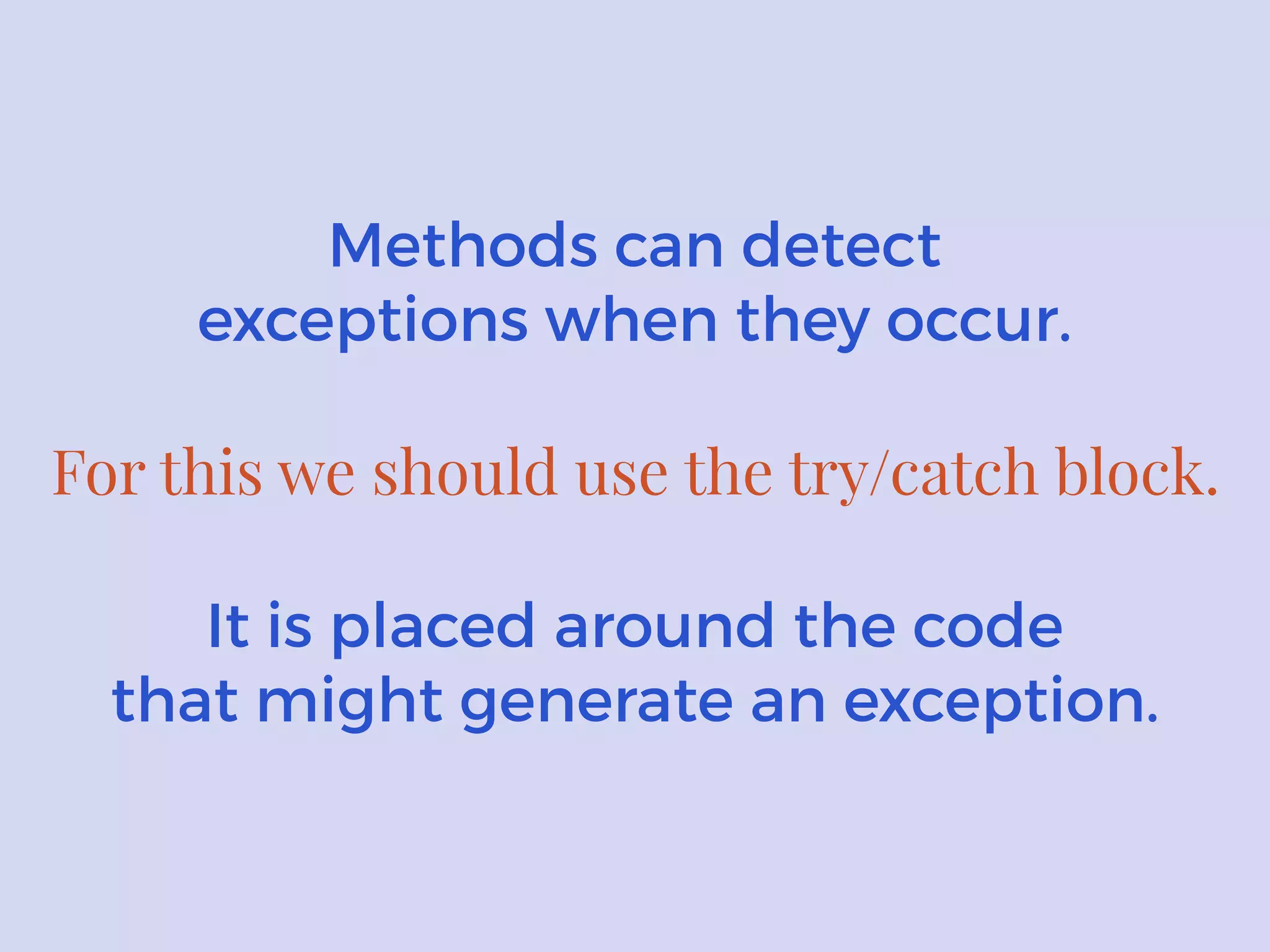 Methods can detect exceptions when they occur.

For this we should use the try/catch block.

It is placed around the code that might generate an exception.